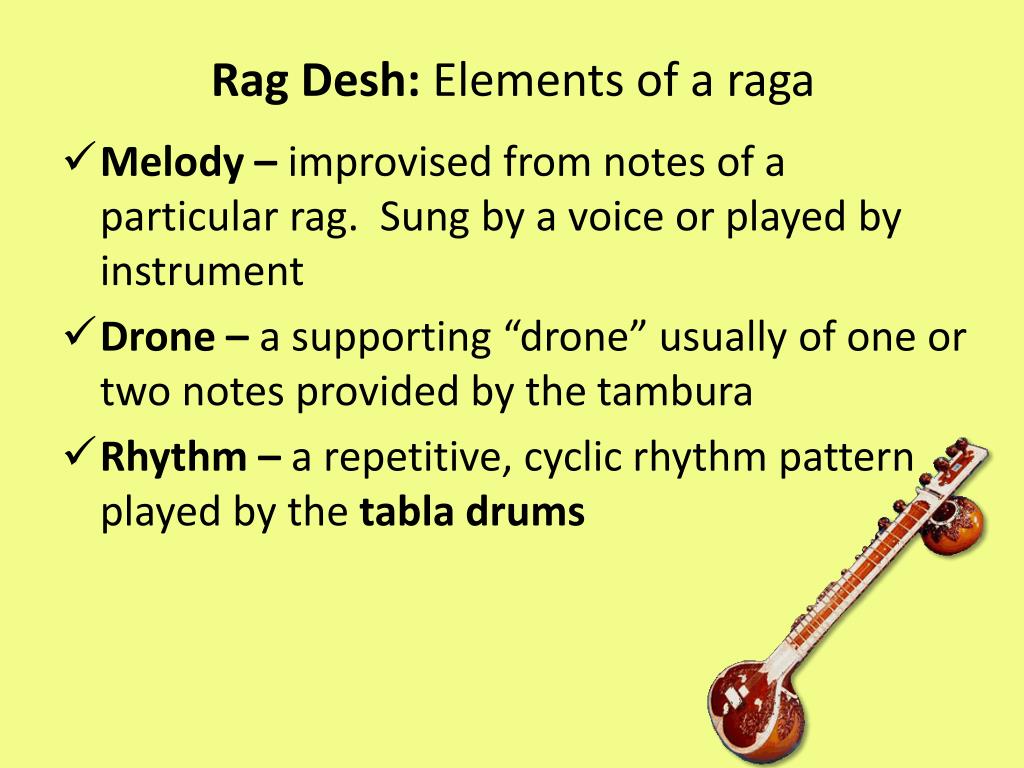 Rag Desh: Elements of a raga

✓ Melody – improvised from notes of a particular rag. Sung by a voice or played by instrument

✓ Drone – a supporting “drone” usually of one or two notes provided by the tambura

✓ Rhythm – a repetitive, cyclic rhythm pattern played by the tabla drums